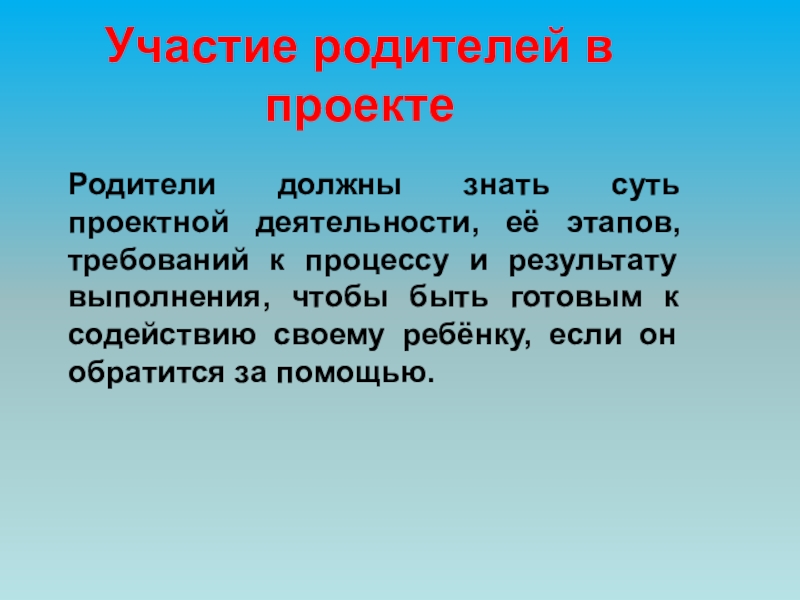 Участие родителей в проекте

Родители должны знать суть проектной деятельности, её этапов, требований к процессу и результату выполнения, чтобы быть готовым к содействию своему ребёнку, если он обратится за помощью.